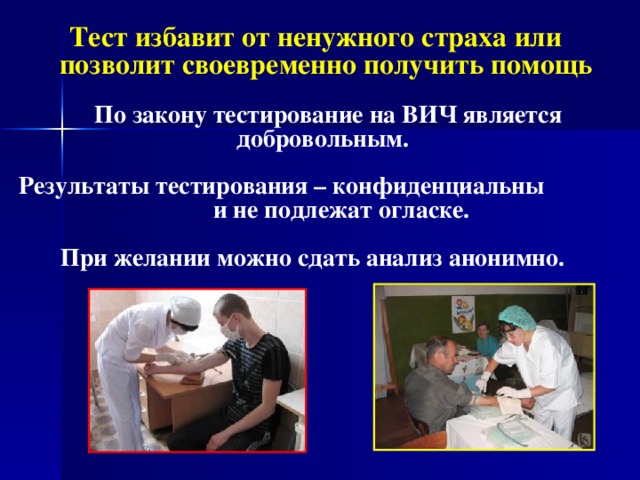 Тест избавит от ненужного страха или позволит своевременно получить помощь

По закону тестирование на ВИЧ является добровольным.

Результаты тестирования – конфиденциальны и не подлежат огласке.

При желании можно сдать анализ анонимно.